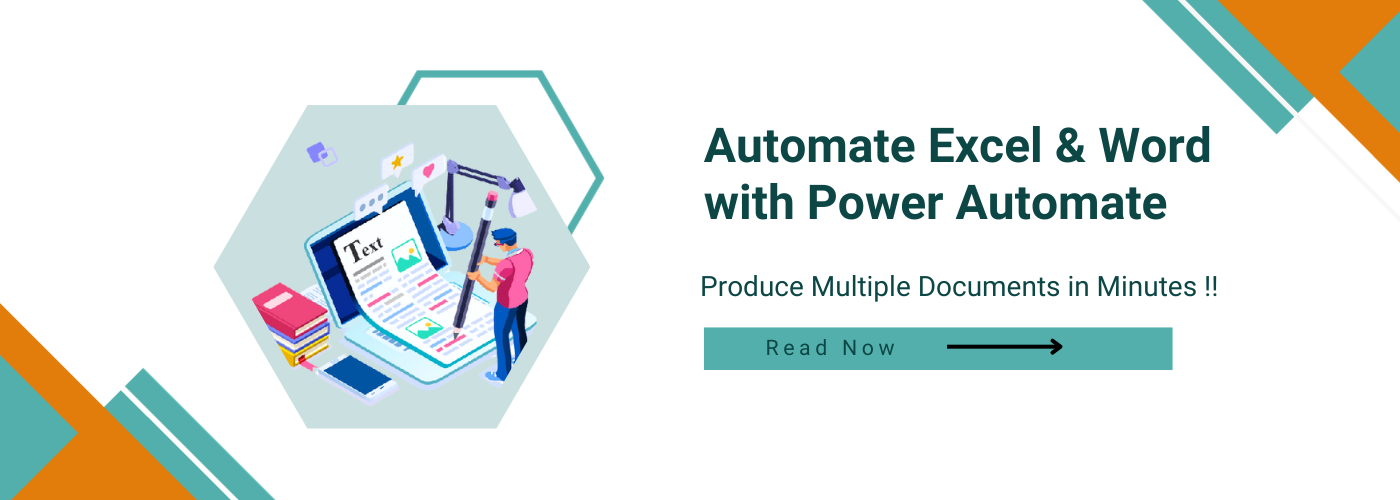 Text

Automate Excel & Word with Power Automate

Produce Multiple Documents in Minutes !!

Read Now